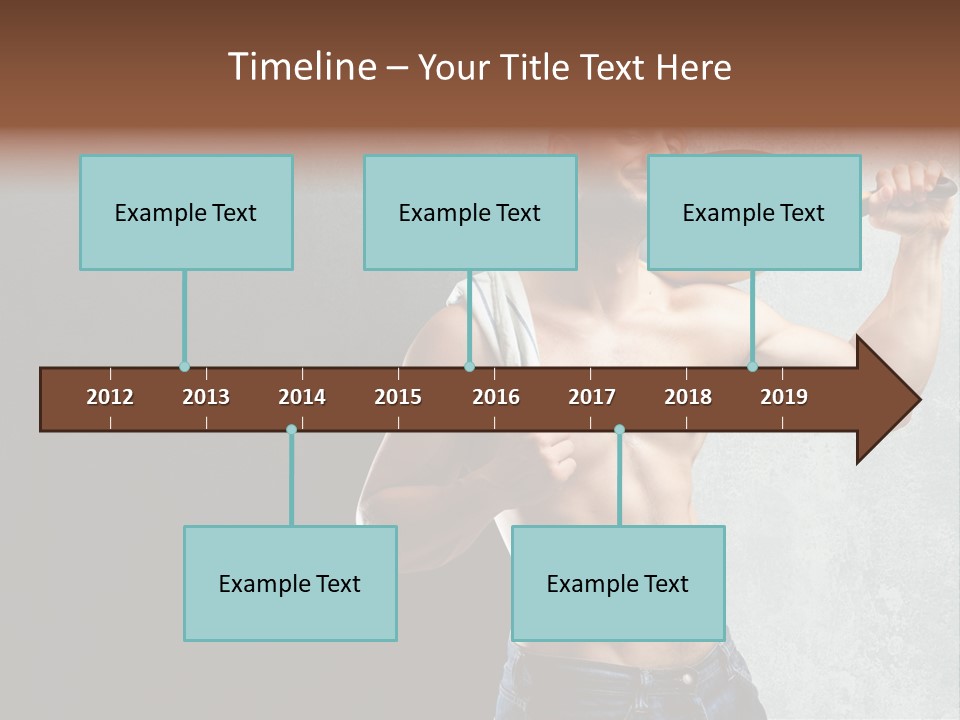 Timeline – Your Title Text Here

Example Text

Example Text

Example Text

2012 2013 2014 2015 2016 2017 2018 2019

Example Text

Example Text